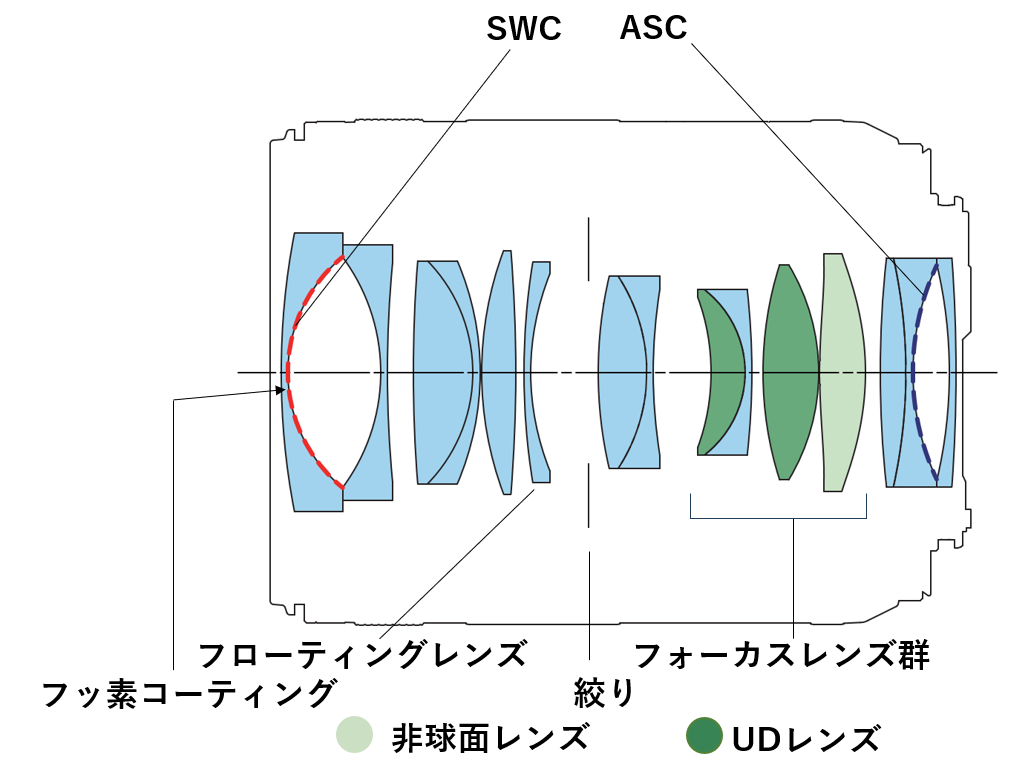 SWC
ASC
フローティングレンズ
フォーカスレンズ群
フッ素コーティング
絞り
非球面レンズ
UDレンズ